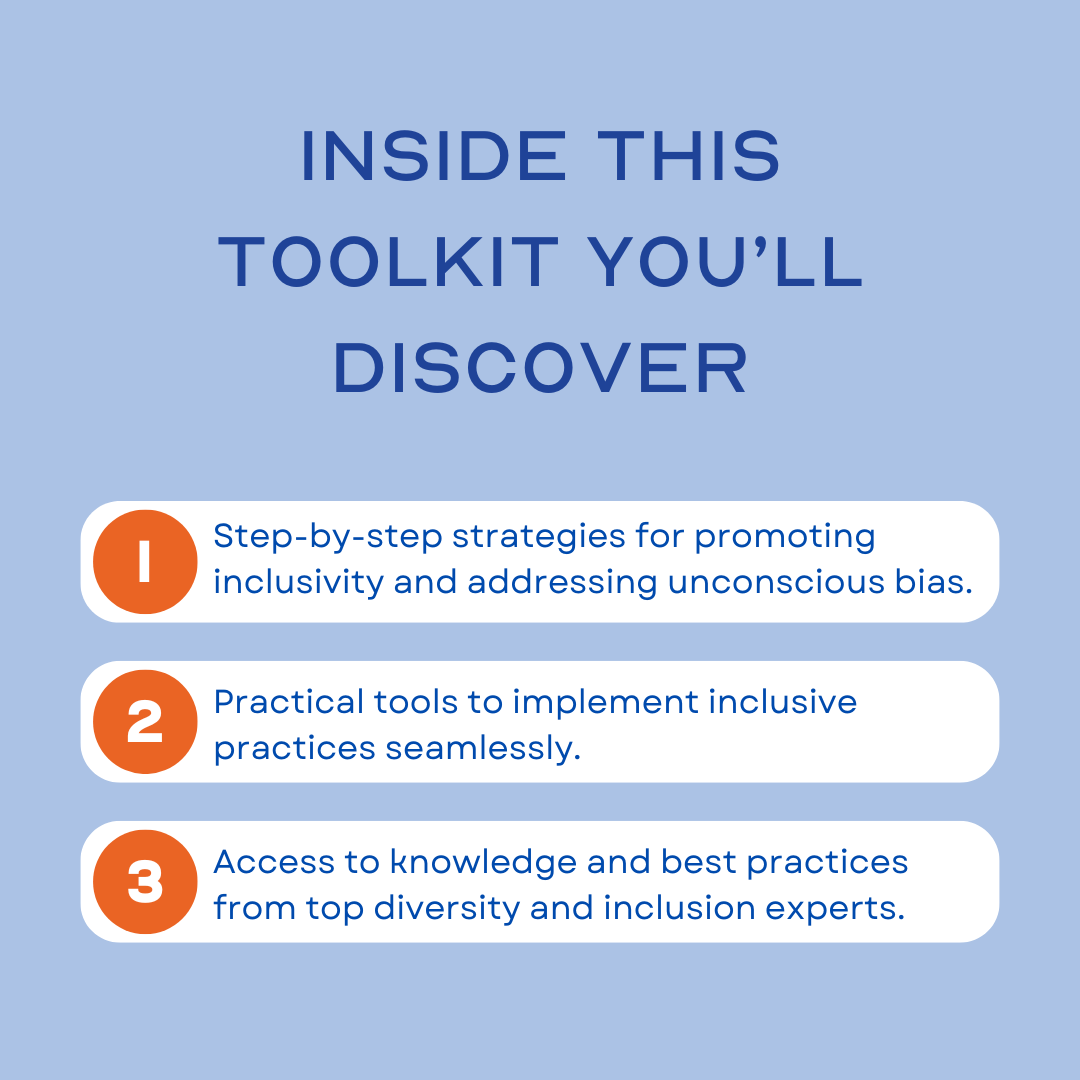 INSIDE THIS TOOLKIT YOU'LL DISCOVER

1 Step-by-step strategies for promoting inclusivity and addressing unconscious bias.

2 Practical tools to implement inclusive practices seamlessly.

3 Access to knowledge and best practices from top diversity and inclusion experts.